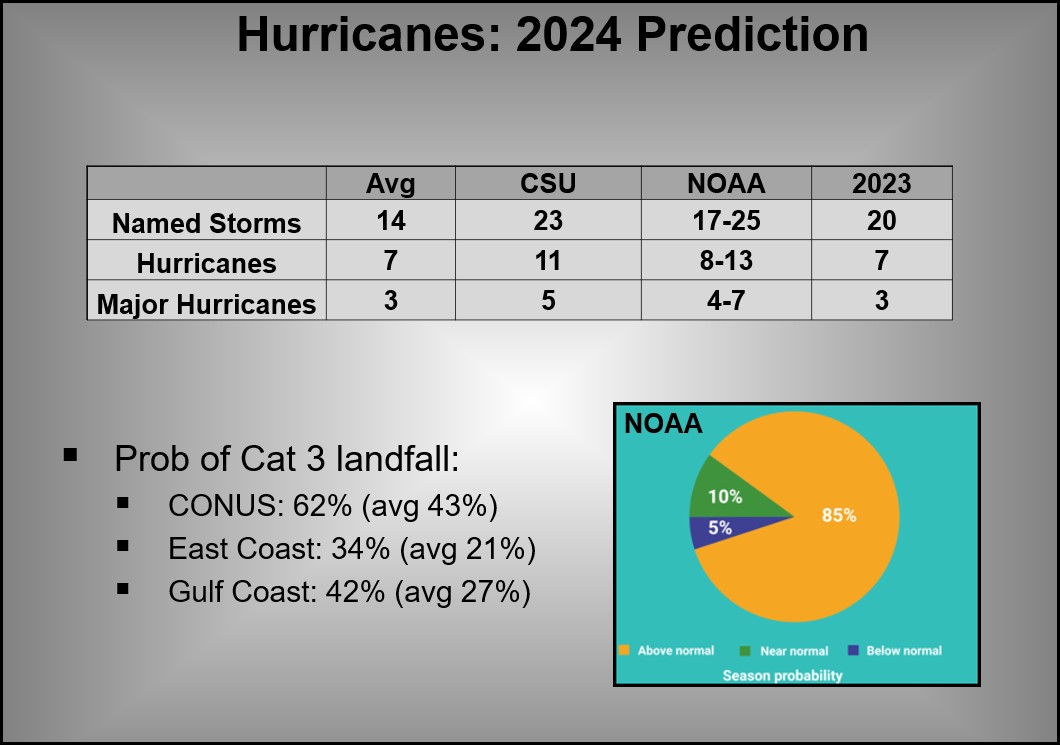 Hurricanes: 2024 Prediction

| | Avg | CSU | NOAA | 2023 |
|---|---|---|---|---|
| Named Storms | 14 | 23 | 17-25 | 20 |
| Hurricanes | 7 | 11 | 8-13 | 7 |
| Major Hurricanes | 3 | 5 | 4-7 | 3 |

▪ Prob of Cat 3 landfall:
▪ CONUS: 62% (avg 43%)
▪ East Coast: 34% (avg 21%)
▪ Gulf Coast: 42% (avg 27%)

NOAA
10%
5%
85%
Above normal
Near normal
Below normal
Season probability